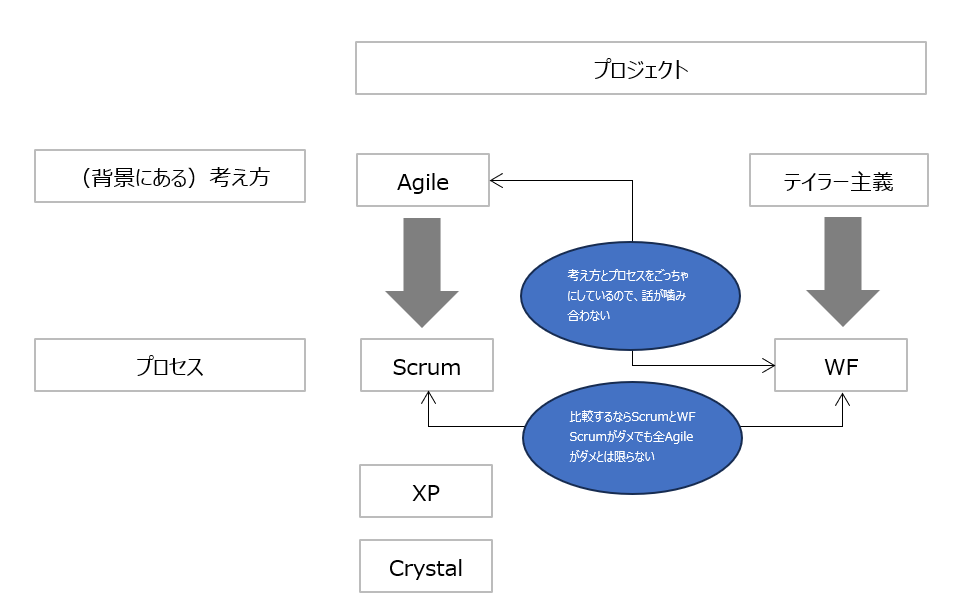 プロジェクト

（背景にある）考え方

Agile

テイラー主義

考え方とプロセスをごっちゃにしているので、話が噛み合わない

プロセス

Scrum

WF

比較するならScrumとWF
ScrumがダメでもAgileがダメとは限らない

XP

Crystal